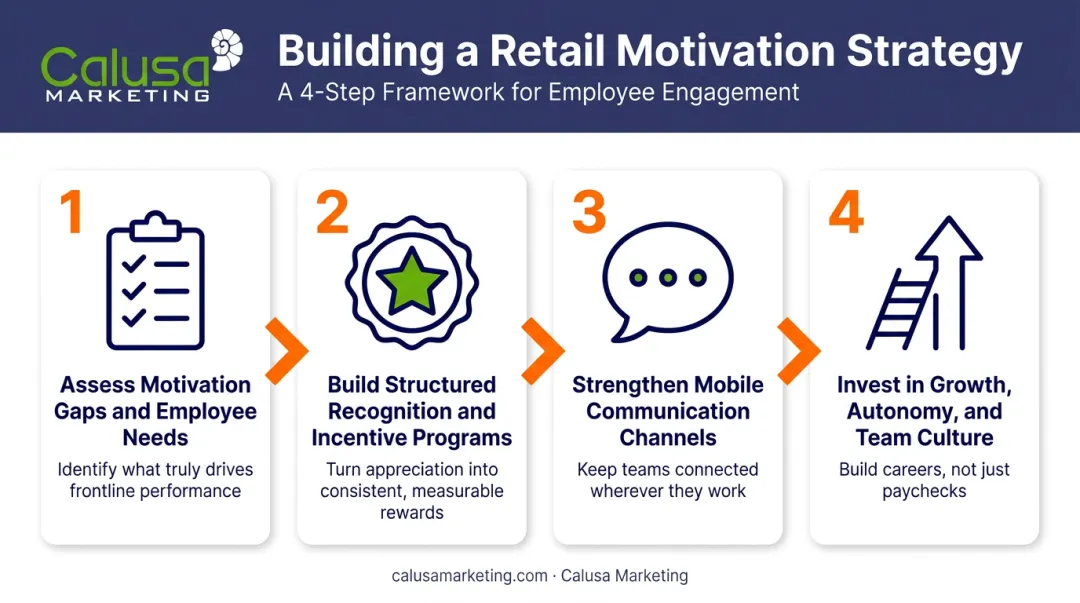 Calusa
MARKETING

Building a Retail Motivation Strategy
A 4-Step Framework for Employee Engagement

1
Assess Motivation Gaps and Employee Needs
Identify what truly drives frontline performance

2
Build Structured Recognition and Incentive Programs
Turn appreciation into consistent, measurable rewards

3
Strengthen Mobile Communication Channels
Keep teams connected wherever they work

4
Invest in Growth, Autonomy, and Team Culture
Build careers, not just paychecks

calusamarketing.com · Calusa Marketing